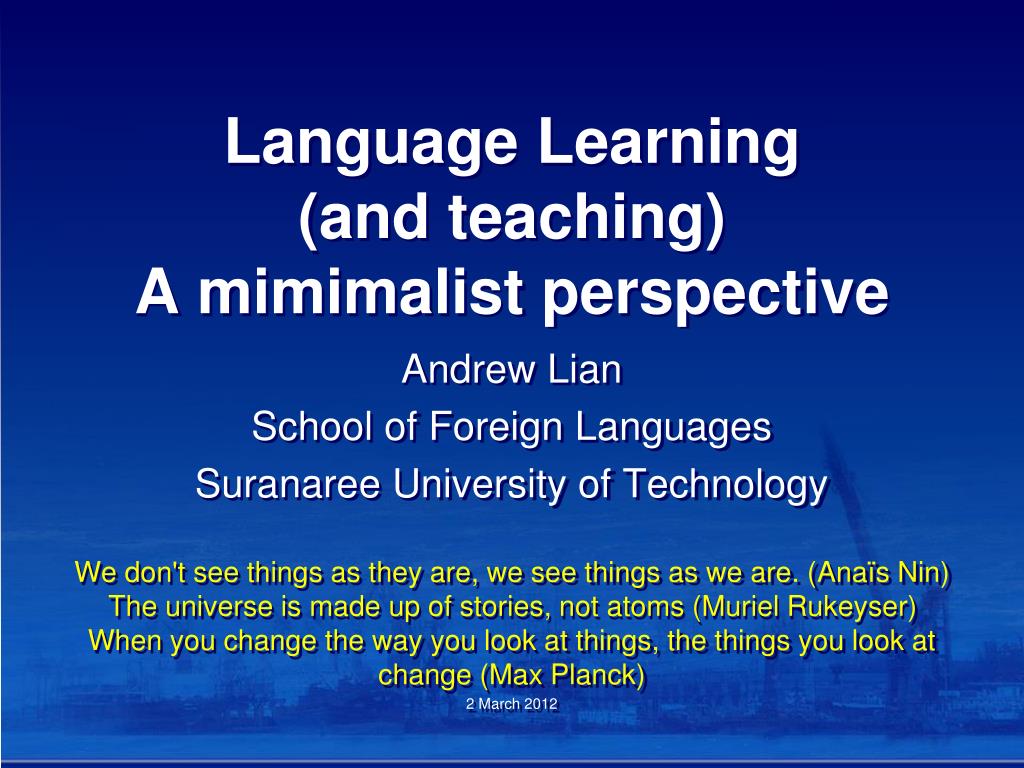 Language Learning
(and teaching)
A mimimalist perspective

Andrew Lian
School of Foreign Languages
Suranaree University of Technology

We don't see things as they are, we see things as we are. (Anaïs Nin)
The universe is made up of stories, not atoms (Muriel Rukeyser)
When you change the way you look at things, the things you look at change (Max Planck)

2 March 2012